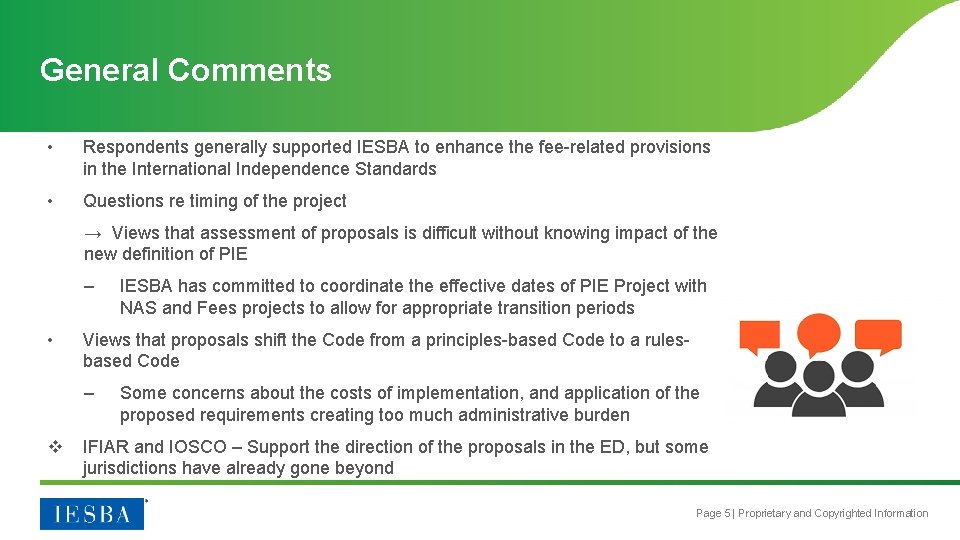 General Comments

• Respondents generally supported IESBA to enhance the fee-related provisions in the International Independence Standards

• Questions re timing of the project

→ Views that assessment of proposals is difficult without knowing impact of the new definition of PIE

– IESBA has committed to coordinate the effective dates of PIE Project with NAS and Fees projects to allow for appropriate transition periods

• Views that proposals shift the Code from a principles-based Code to a rules-based Code

– Some concerns about the costs of implementation, and application of the proposed requirements creating too much administrative burden

❖ IFIAR and IOSCO – Support the direction of the proposals in the ED, but some jurisdictions have already gone beyond

IESBA

Page 5 | Proprietary and Copyrighted Information